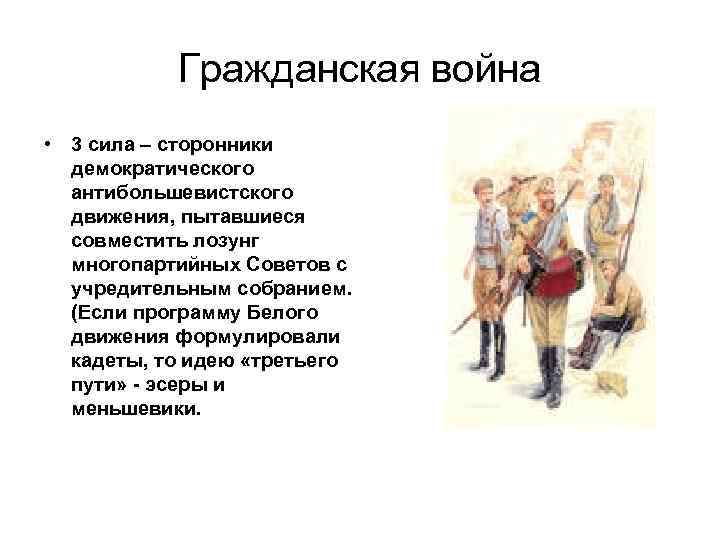 Гражданская война

• 3 сила – сторонники демократического антибольшевистского движения, пытавшиеся совместить лозунг многопартийных Советов с учредительным собранием. (Если программу Белого движения формулировали кадеты, то идею «третьего пути» - эсеры и меньшевики.